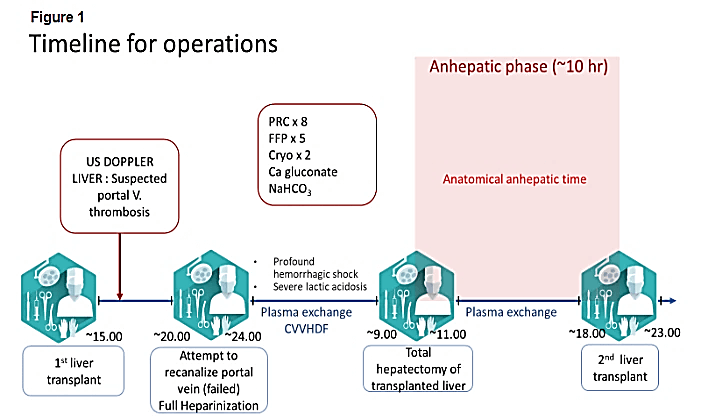 Figure 1

Timeline for operations

Anhepatic phase (~10 hr)

US DOPPLER LIVER : Suspected portal V. thrombosis

PRC x 8
FFP x 5
Cryo x 2
Ca gluconate
$NaHCO_3$

Anatomical anhepatic time

• Profound hemorrhagic shock
• Severe lactic acidosis

Plasma exchange
CVVHDF

Plasma exchange

~15.00

~20.00

~24.00

~9.00

~11.00

~18.00

~23.00

$1^{st}$ liver transplant

Attempt to recanalize portal vein (failed)
Full Heparinization

Total hepatectomy of transplanted liver

$2^{nd}$ liver transplant